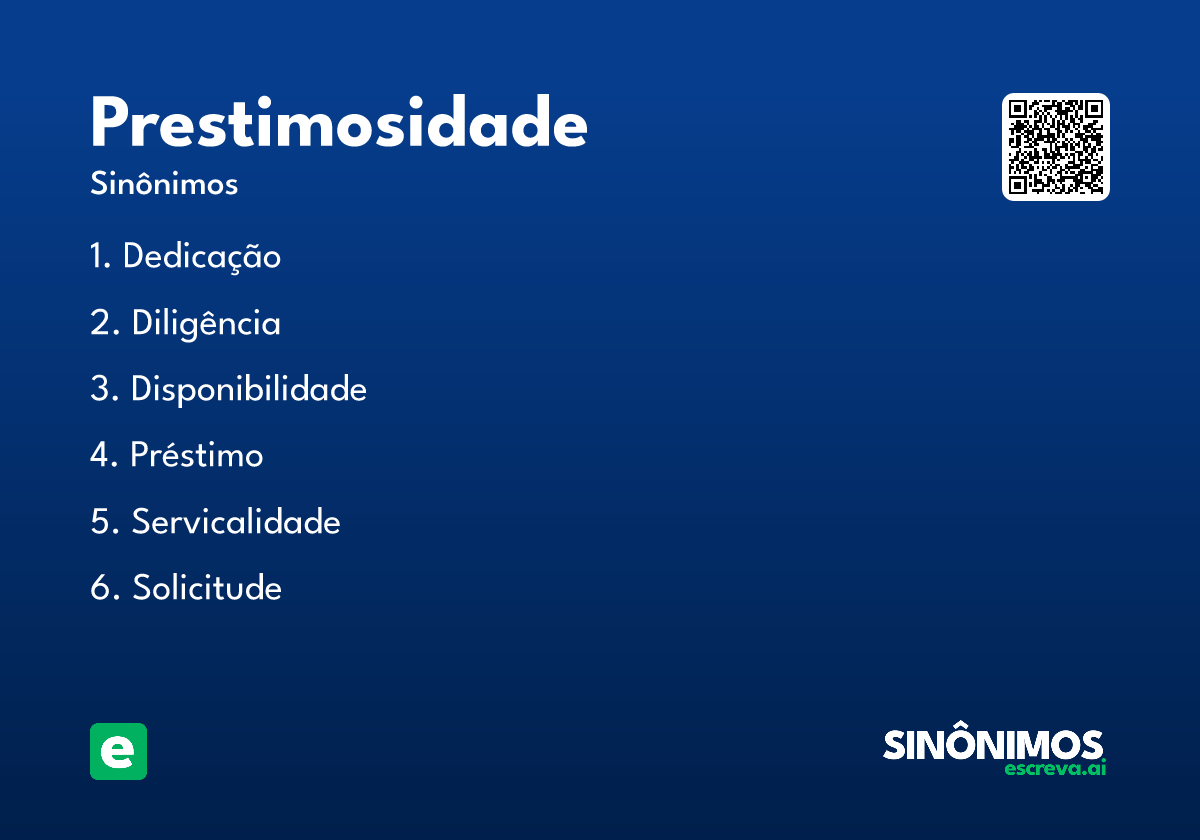 Prestimosidade
Sinônimos

1. Dedicação
2. Diligência
3. Disponibilidade
4. Préstimo
5. Servicalidade
6. Solicitude

e

SINÔNIMOS
escreva.ai